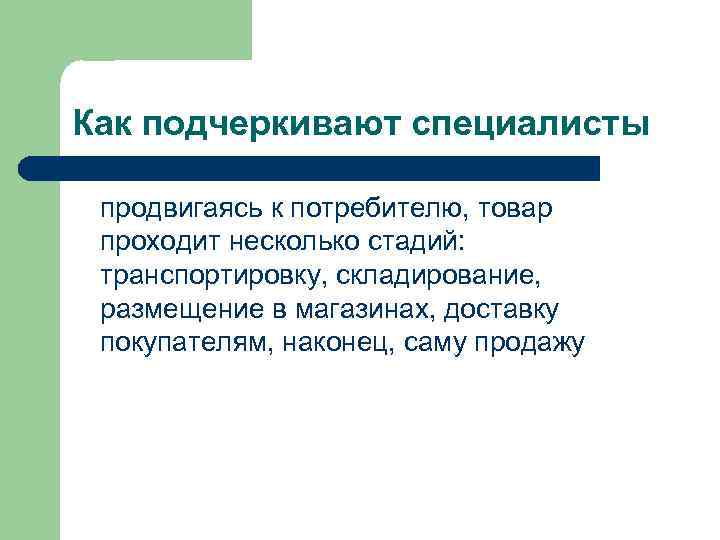 Как подчеркивают специалисты

продвигаясь к потребителю, товар проходит несколько стадий: транспортировку, складирование, размещение в магазинах, доставку покупателям, наконец, саму продажу